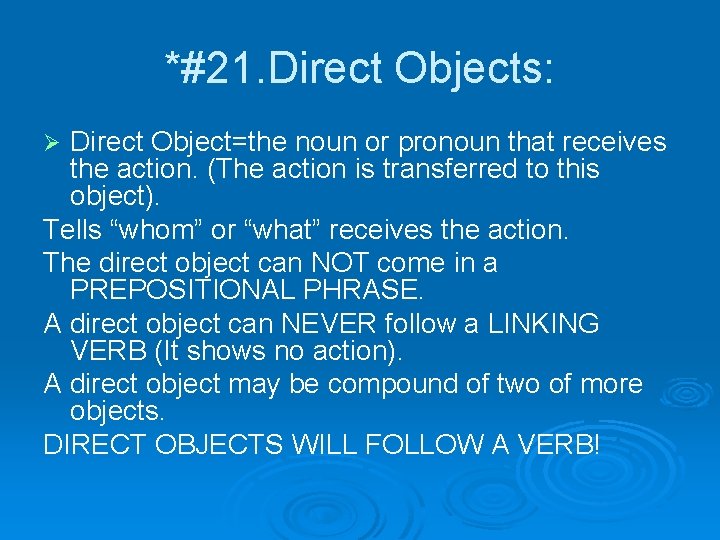 *#21.Direct Objects:

➢ Direct Object=the noun or pronoun that receives the action. (The action is transferred to this object).

Tells “whom” or “what” receives the action.

The direct object can NOT come in a PREPOSITIONAL PHRASE.

A direct object can NEVER follow a LINKING VERB (It shows no action).

A direct object may be compound of two of more objects.

DIRECT OBJECTS WILL FOLLOW A VERB!